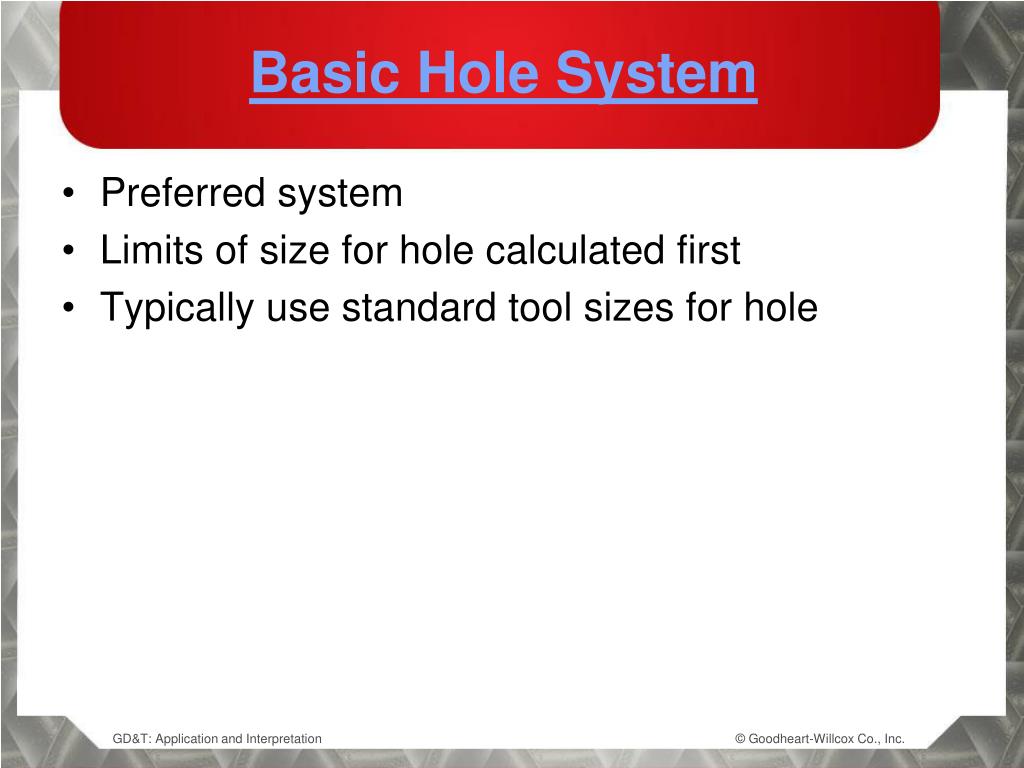 Basic Hole System

• Preferred system
• Limits of size for hole calculated first
• Typically use standard tool sizes for hole

GD&T: Application and Interpretation

© Goodheart-Willcox Co., Inc.